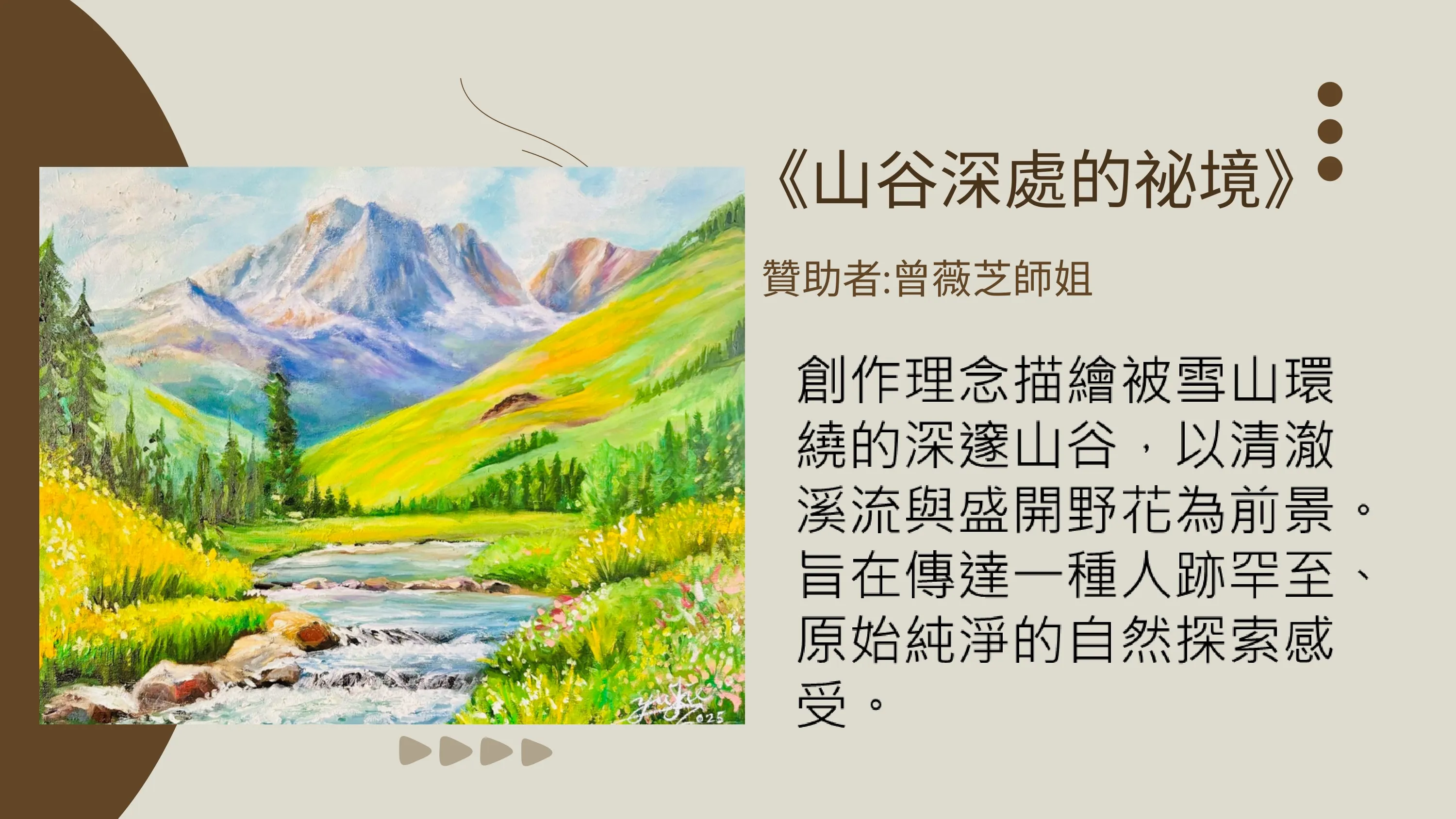 《山谷深處的祕境》

贊助者:曾薇芝師姐

創作理念描繪被雪山環繞的深邃山谷，以清澈溪流與盛開野花為前景。旨在傳達一種人跡罕至、原始純淨的自然探索感受。

yujie 2025